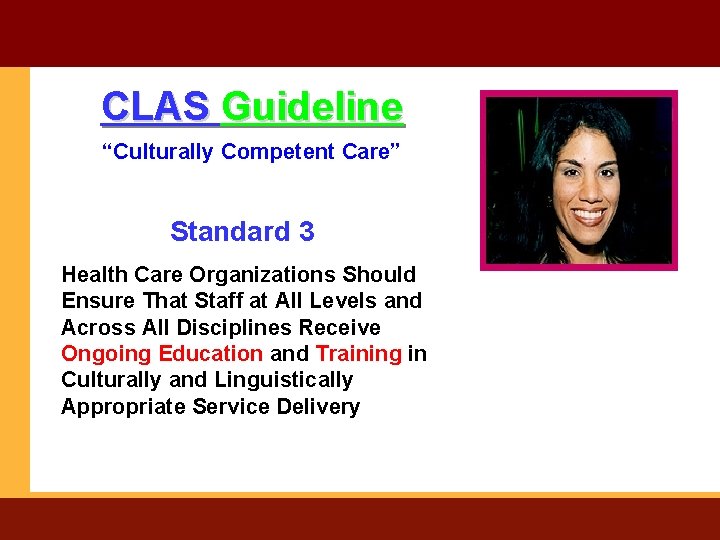 CLAS Guideline

“Culturally Competent Care”

Standard 3

Health Care Organizations Should Ensure That Staff at All Levels and Across All Disciplines Receive Ongoing Education and Training in Culturally and Linguistically Appropriate Service Delivery